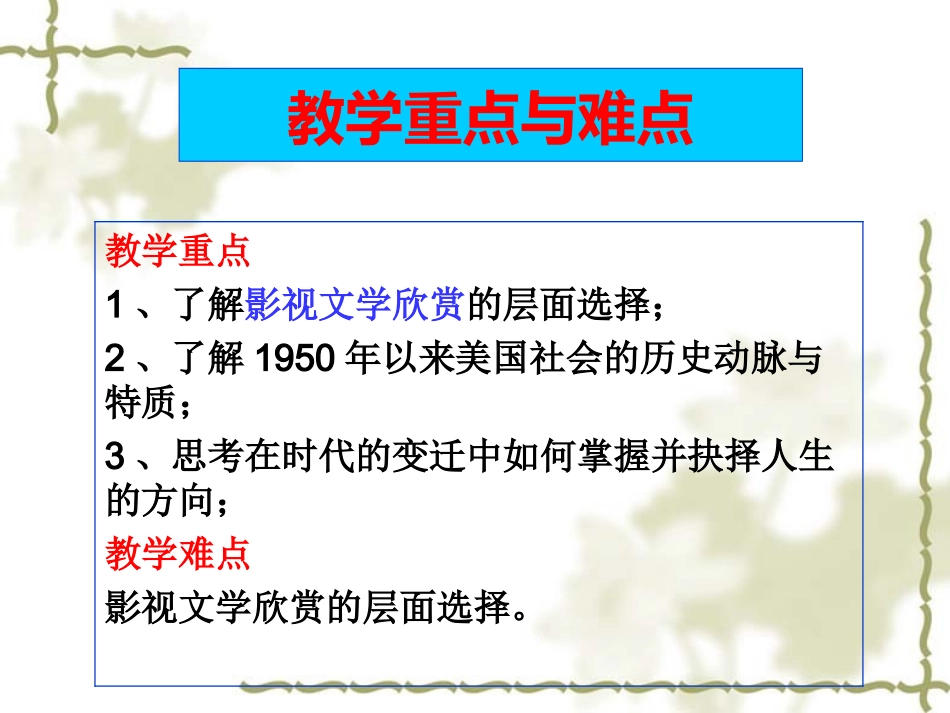 教学重点与难点

教学重点

1 、了解影视文学欣赏的层面选择；

2 、了解 1950 年以来美国社会的历史动脉与特质；

3 、思考在时代的变迁中如何掌握并抉择人生的方向；

教学难点

影视文学欣赏的层面选择。